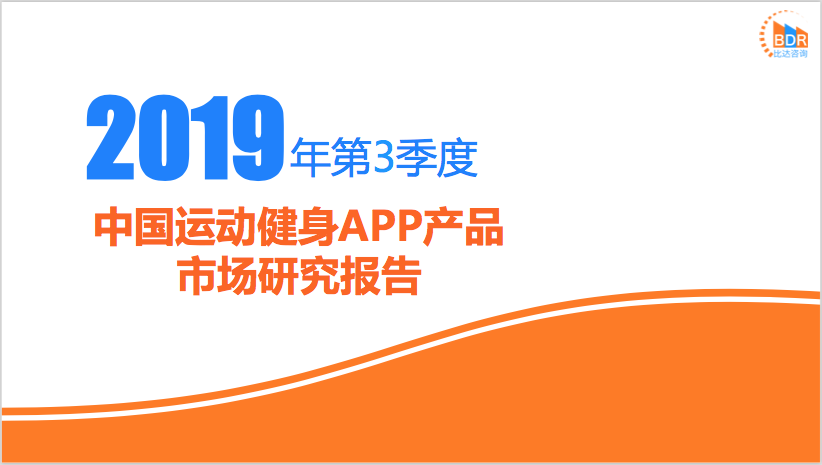 BDR
比达咨询

2019年第3季度

中国运动健身APP产品市场研究报告